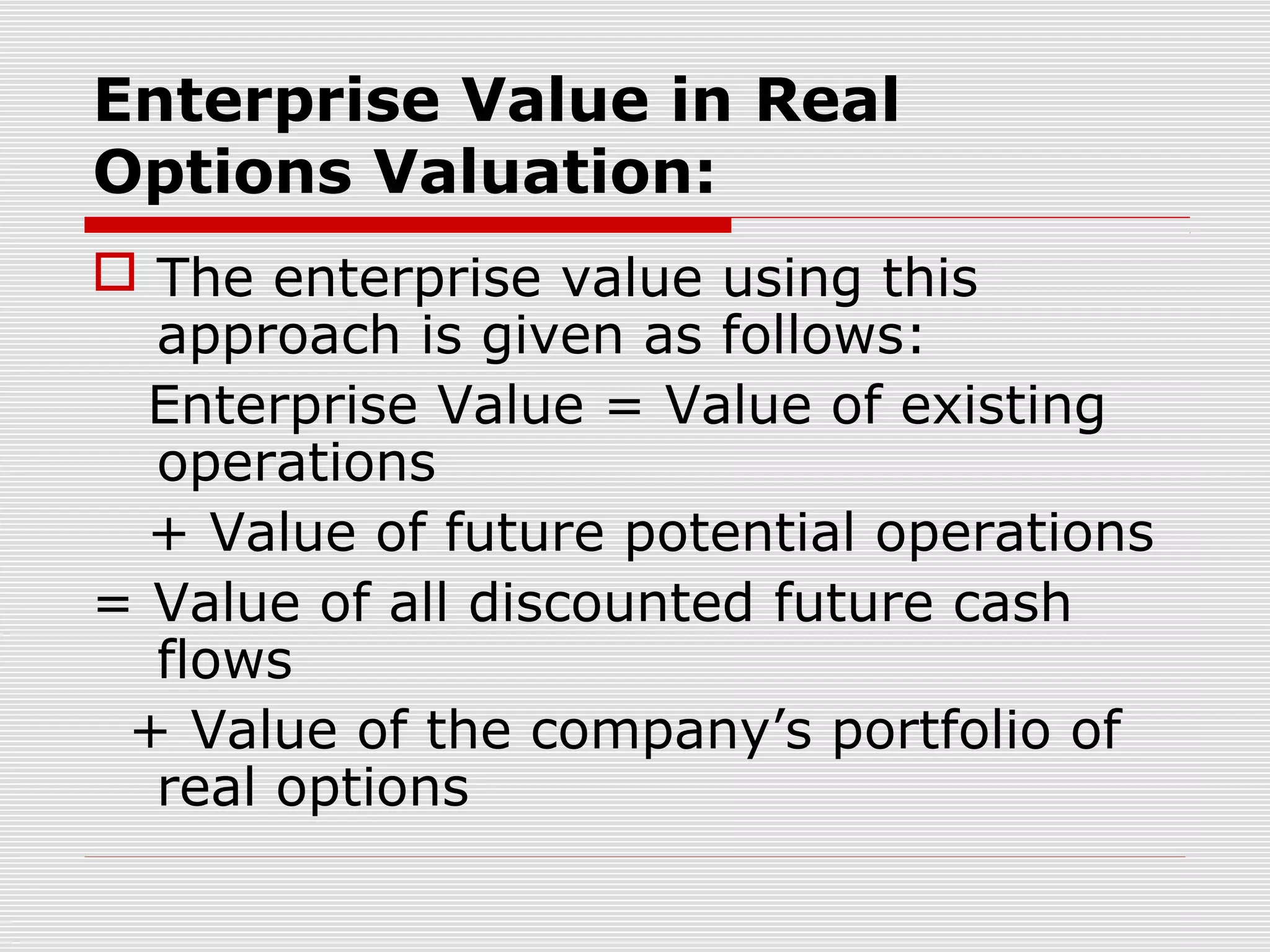 Enterprise Value in Real Options Valuation:

The enterprise value using this approach is given as follows:

Enterprise Value = Value of existing operations

+ Value of future potential operations

= Value of all discounted future cash flows

+ Value of the company’s portfolio of real options